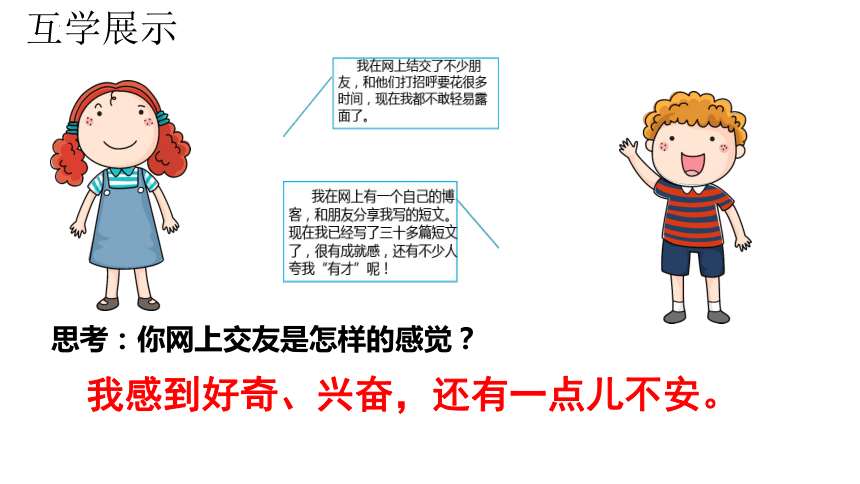 互学展示

我在网上结交了不少朋友，和他们打招呼要花很多时间，现在我都不敢轻易露面了。

我在网上有一个自己的博客，和朋友分享我写的短文。现在我已经写了三十多篇短文了，很有成就感，还有不少人夸我“有才”呢！

思考：你网上交友是怎样的感觉？

我感到好奇、兴奋，还有一点儿不安。